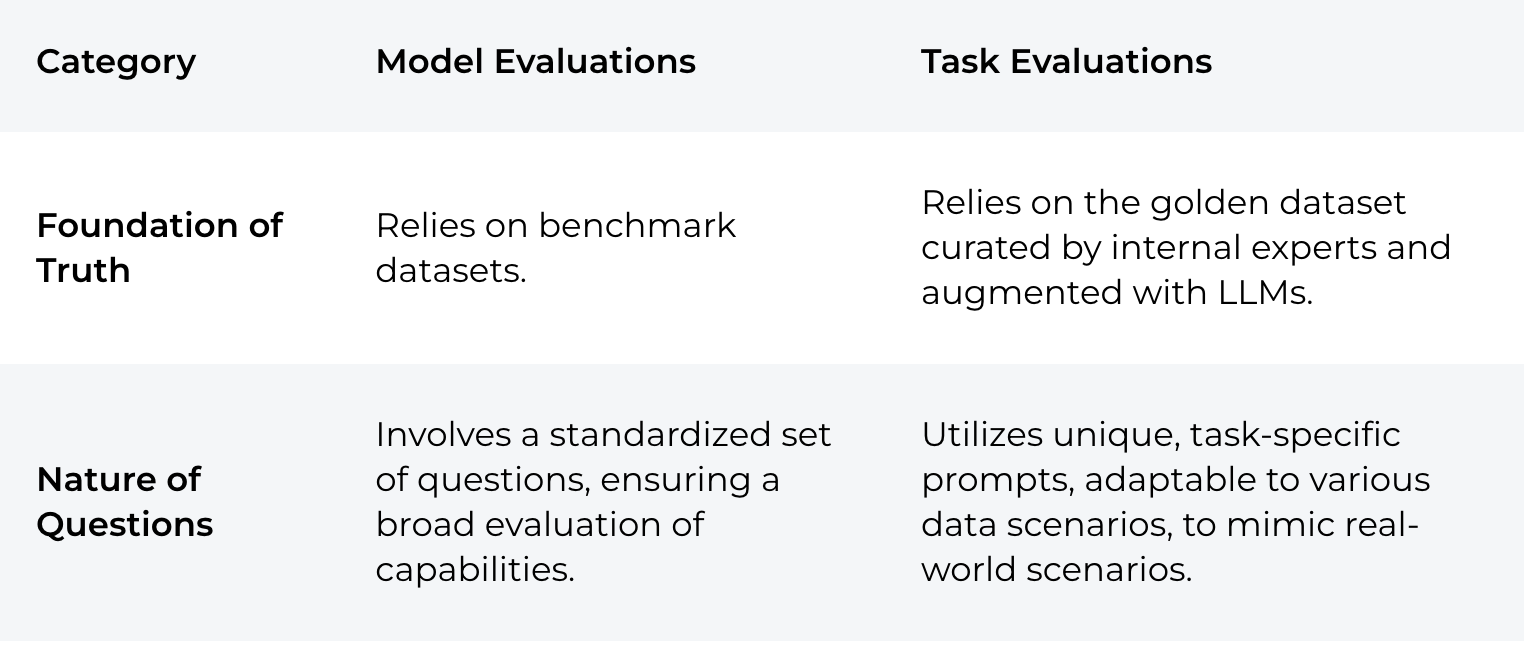 | Category | Model Evaluations | Task Evaluations |
|---|---|---|
| Foundation of Truth | Relies on benchmark datasets. | Relies on the golden dataset curated by internal experts and augmented with LLMs. |
| Nature of Questions | Involves a standardized set of questions, ensuring a broad evaluation of capabilities. | Utilizes unique, task-specific prompts, adaptable to various data scenarios, to mimic real-world scenarios. |